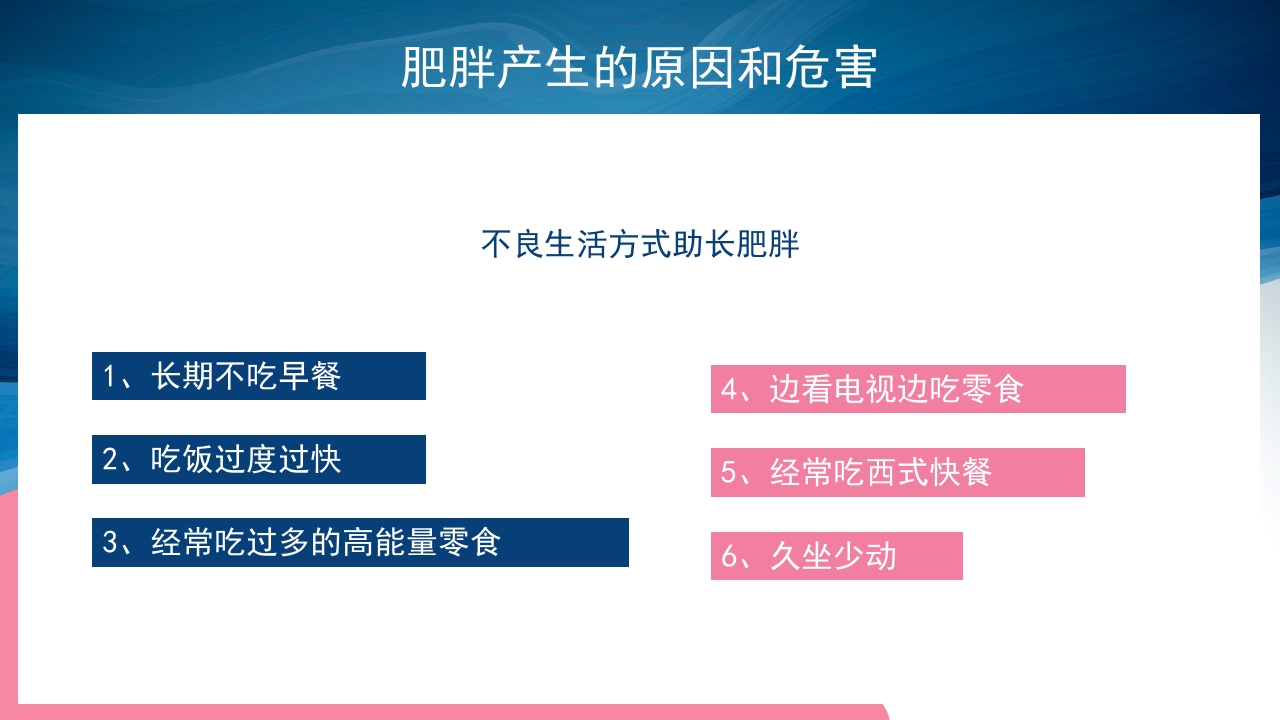 肥胖产生的原因和危害

不良生活方式助长肥胖

1、长期不吃早餐

2、吃饭过度过快

3、经常吃过多的高能量零食

4、边看电视边吃零食

5、经常吃西式快餐

6、久坐少动